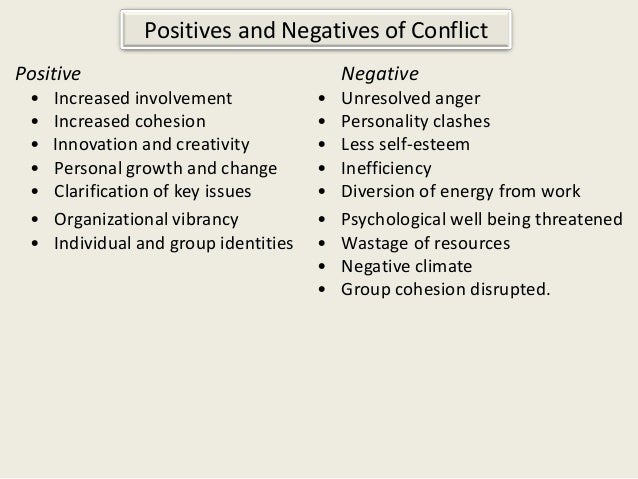 Positives and Negatives of Conflict

Positive
• Increased involvement
• Increased cohesion
• Innovation and creativity
• Personal growth and change
• Clarification of key issues
• Organizational vibrancy
• Individual and group identities

Negative
• Unresolved anger
• Personality clashes
• Less self-esteem
• Inefficiency
• Diversion of energy from work
• Psychological well being threatened
• Wastage of resources
• Negative climate
• Group cohesion disrupted.